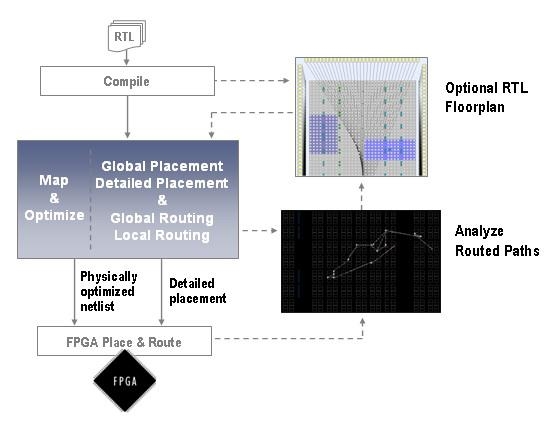 RTL

Compile

Optional RTL Floorplan

Map & Optimize

Global Placement
Detailed Placement
&
Global Routing
Local Routing

Analyze Routed Paths

Physically optimized netlist

Detailed placement

FPGA Place & Route

FPGA